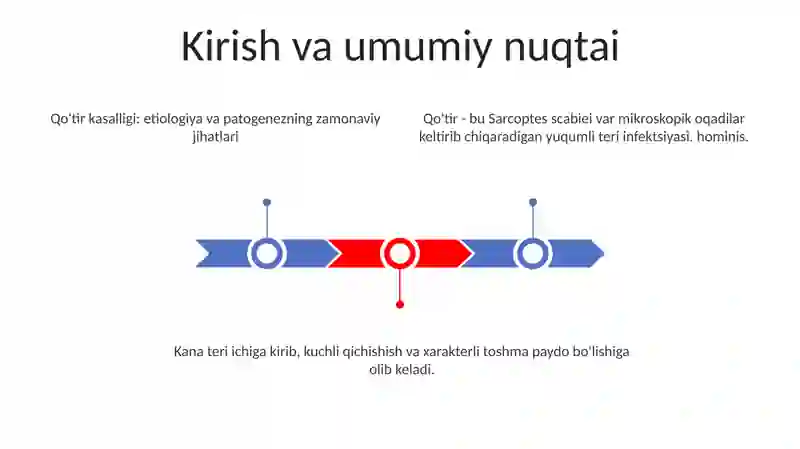 Kirish va umumiy nuqtai

Qo'tir kasalligi: etiologiya va patogenezning zamonaviy jihatlari

Qo'tir - bu Sarcoptes scabiei var mikroskopik oqadilar keltirib chiqaradigan yuqumli teri infektsiyasi. hominis.

Kana teri ichiga kirib, kuchli qichishish va xarakterli toshma paydo bo'lishiga olib keladi.